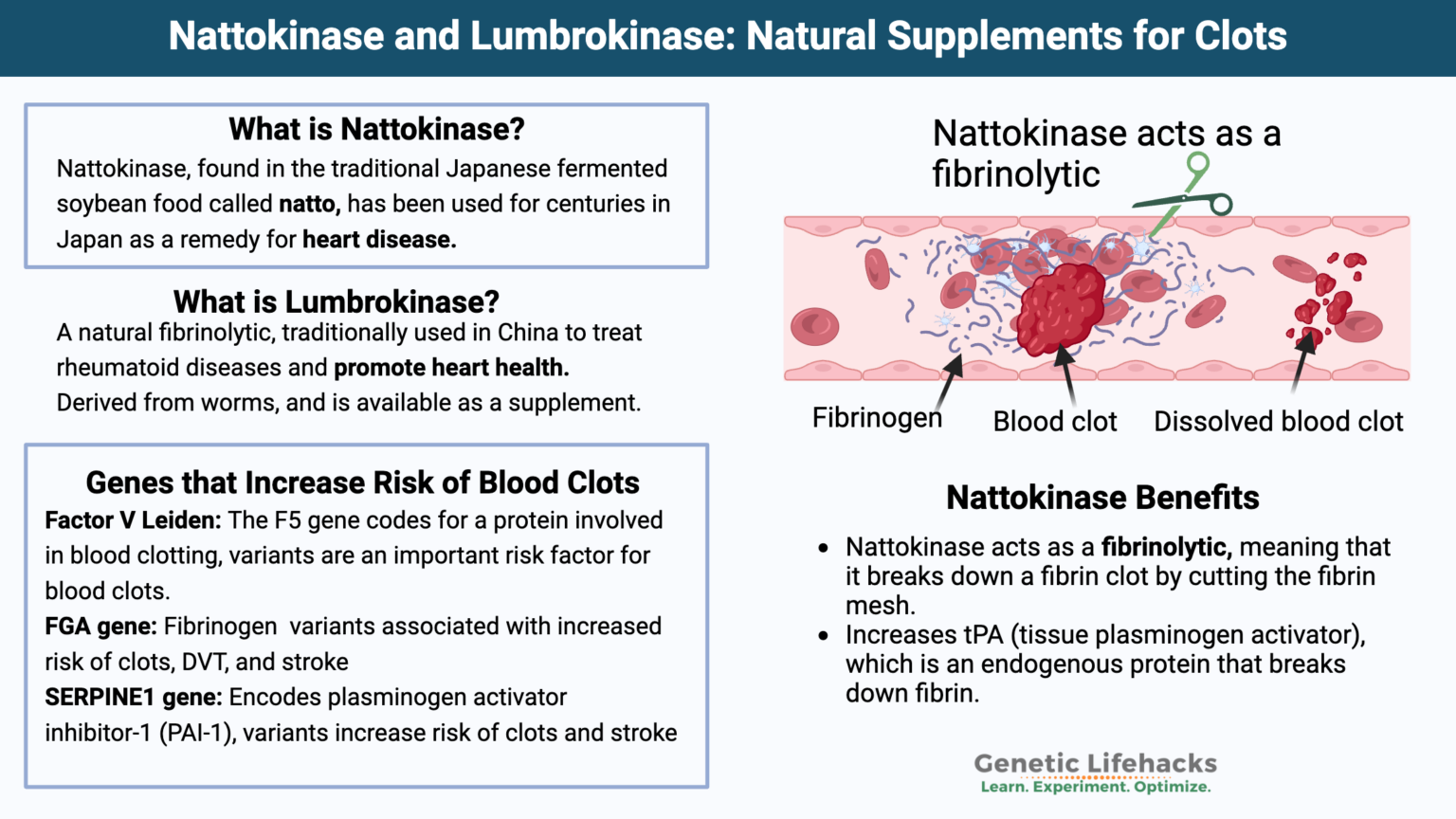 Nattokinase and Lumbrokinase: Natural Supplements for Clots

What is Nattokinase?

Nattokinase, found in the traditional Japanese fermented soybean food called natto, has been used for centuries in Japan as a remedy for heart disease.

What is Lumbrokinase?

A natural fibrinolytic, traditionally used in China to treat rheumatoid diseases and promote heart health. Derived from worms, and is available as a supplement.

Genes that Increase Risk of Blood Clots

Factor V Leiden: The F5 gene codes for a protein involved in blood clotting, variants are an important risk factor for blood clots.

FGA gene: Fibrinogen variants associated with increased risk of clots, DVT, and stroke

SERPINE1 gene: Encodes plasminogen activator inhibitor-1 (PAI-1), variants increase risk of clots and stroke

Nattokinase acts as a fibrinolytic

Fibrinogen

Blood clot

Dissolved blood clot

Nattokinase Benefits

• Nattokinase acts as a fibrinolytic, meaning that it breaks down a fibrin clot by cutting the fibrin mesh.
• Increases tPA (tissue plasminogen activator), which is an endogenous protein that breaks down fibrin.

Genetic Lifehacks
Learn. Experiment. Optimize.